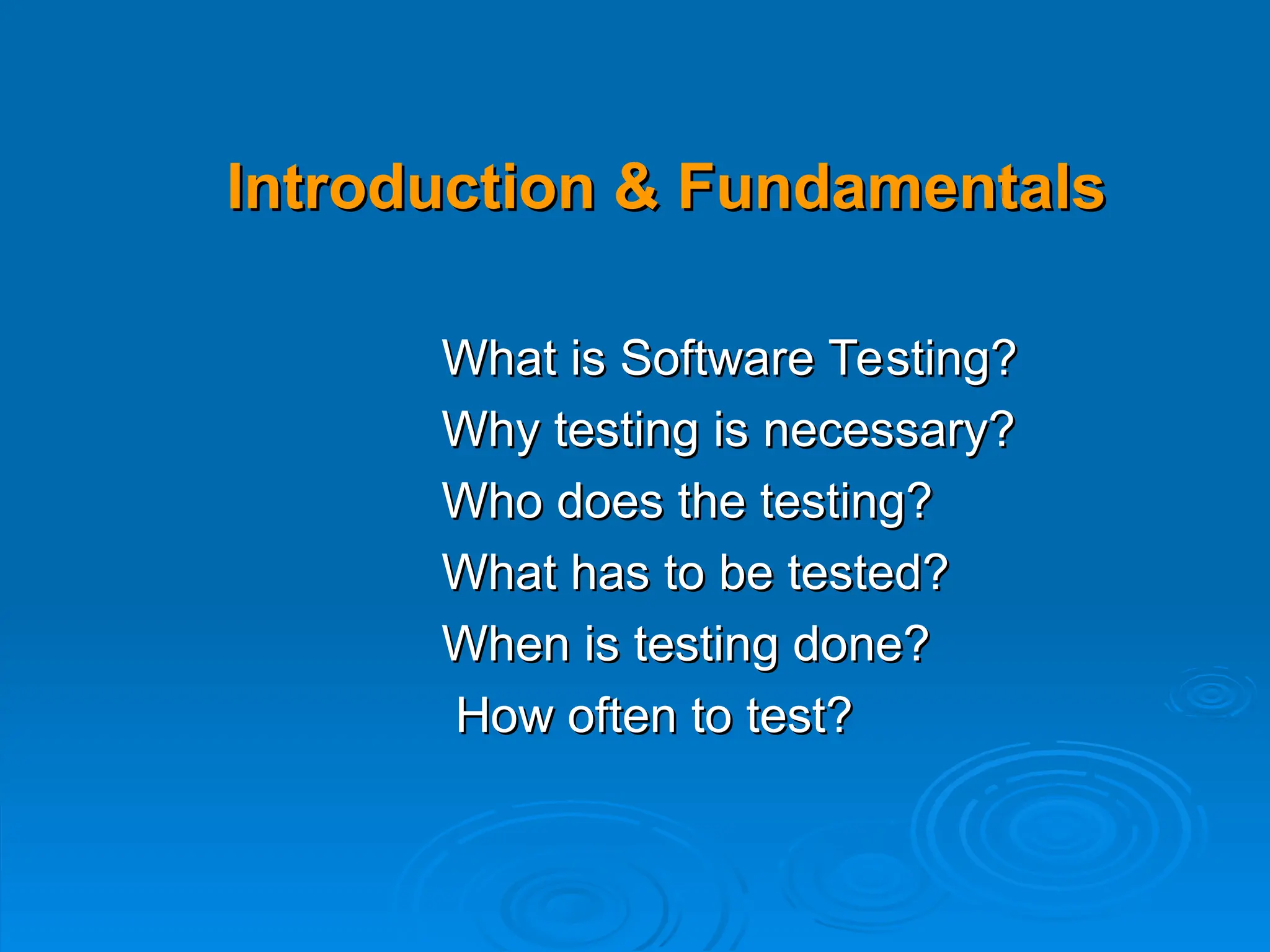 Introduction & Fundamentals

What is Software Testing?
Why testing is necessary?
Who does the testing?
What has to be tested?
When is testing done?
How often to test?